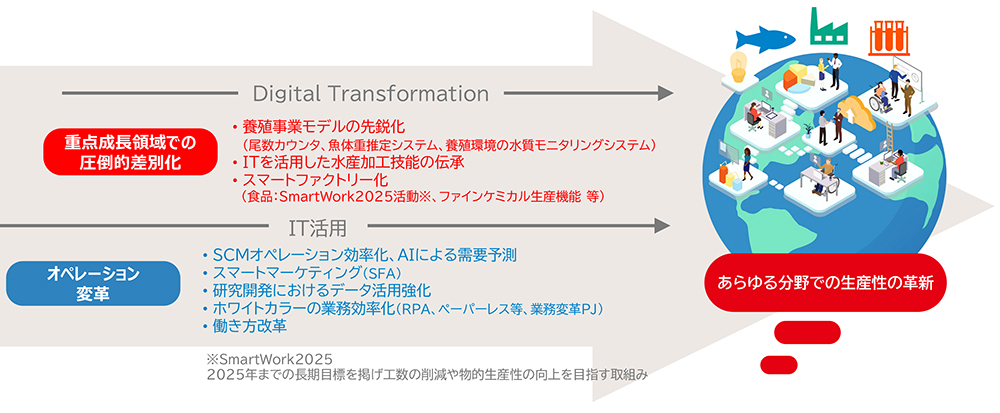 Digital Transformation

重点成長領域での圧倒的差別化

・養殖事業モデルの先鋭化
（尾数カウンタ、魚体重推定システム、養殖環境の水質モニタリングシステム）
・ITを活用した水産加工技能の伝承
・スマートファクトリー化
（食品：SmartWork2025活動※、ファインケミカル生産機能 等）

IT活用

オペレーション変革

・SCMオペレーション効率化、AIによる需要予測
・スマートマーケティング（SFA）
・研究開発におけるデータ活用強化
・ホワイトカラーの業務効率化（RPA、ペーパーレス等、業務変革PJ）
・働き方改革

※SmartWork2025
2025年までの長期目標を掲げ工数の削減や物的生産性の向上を目指す取組み

あらゆる分野での生産性の革新